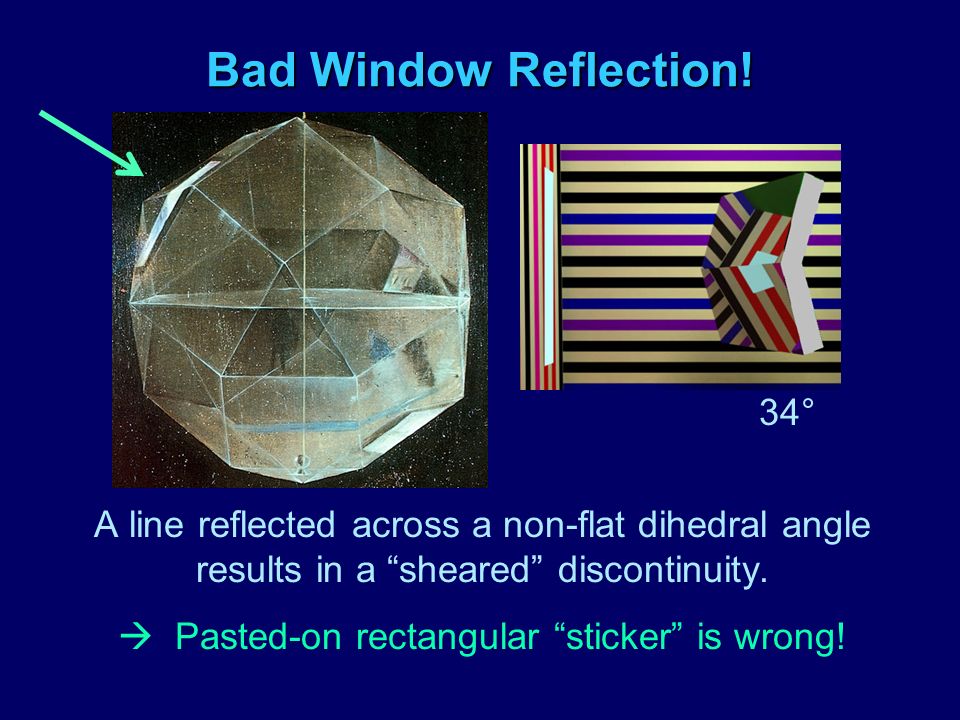 Bad Window Reflection!

34°

A line reflected across a non-flat dihedral angle results in a “sheared” discontinuity.

→ Pasted-on rectangular “sticker” is wrong!